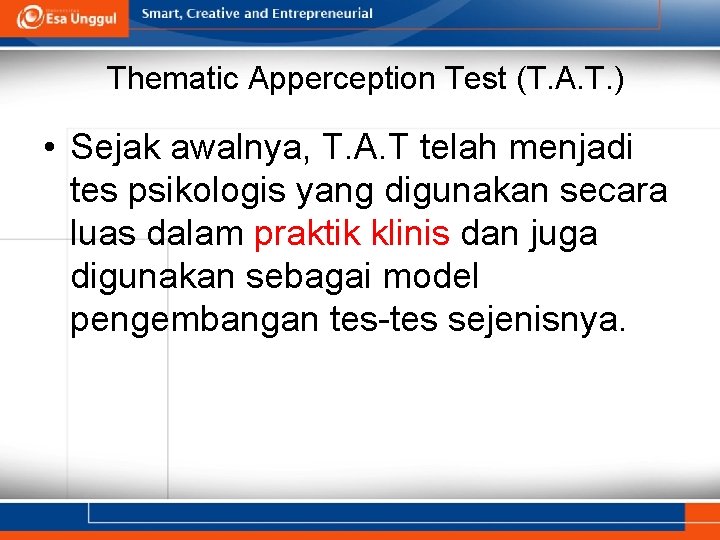 Esa Unggul

Smart, Creative and Entrepreneurial

Thematic Apperception Test (T.A.T.)

• Sejak awalnya, T.A.T telah menjadi tes psikologis yang digunakan secara luas dalam praktik klinis dan juga digunakan sebagai model pengembangan tes-tes sejenisnya.